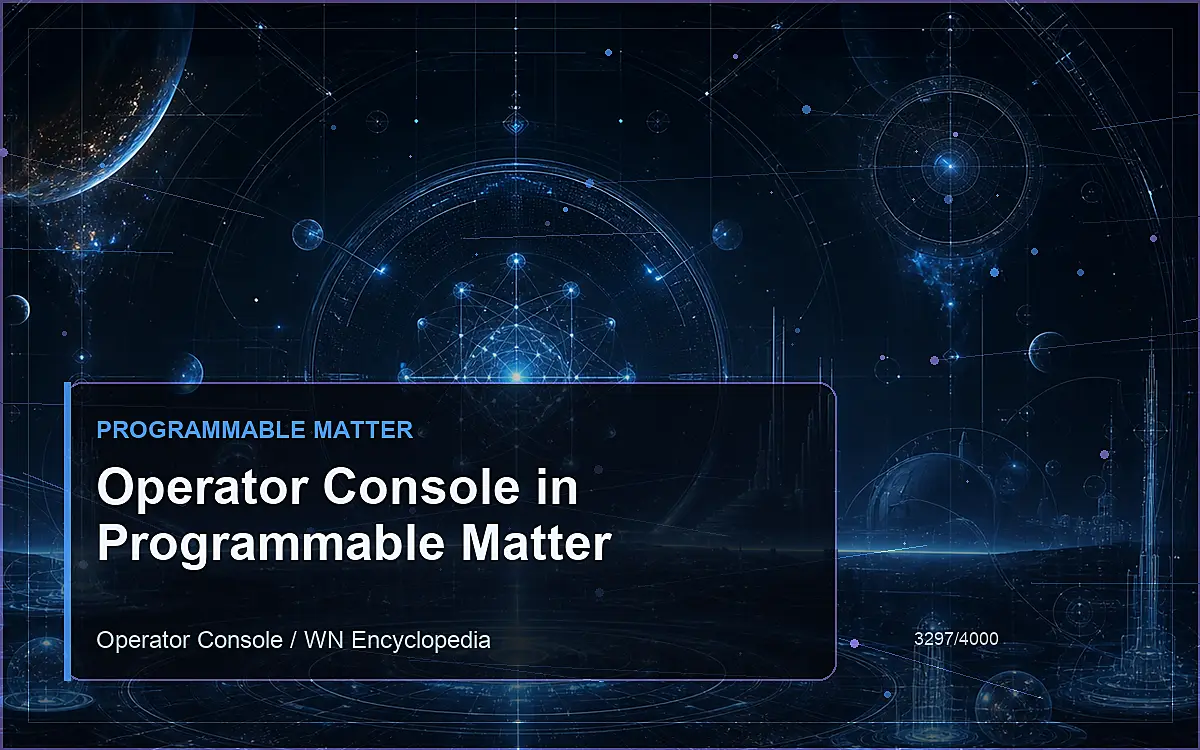 PROGRAMMABLE MATTER

Operator Console in Programmable Matter

Operator Console / WN Encyclopedia

3297/4000